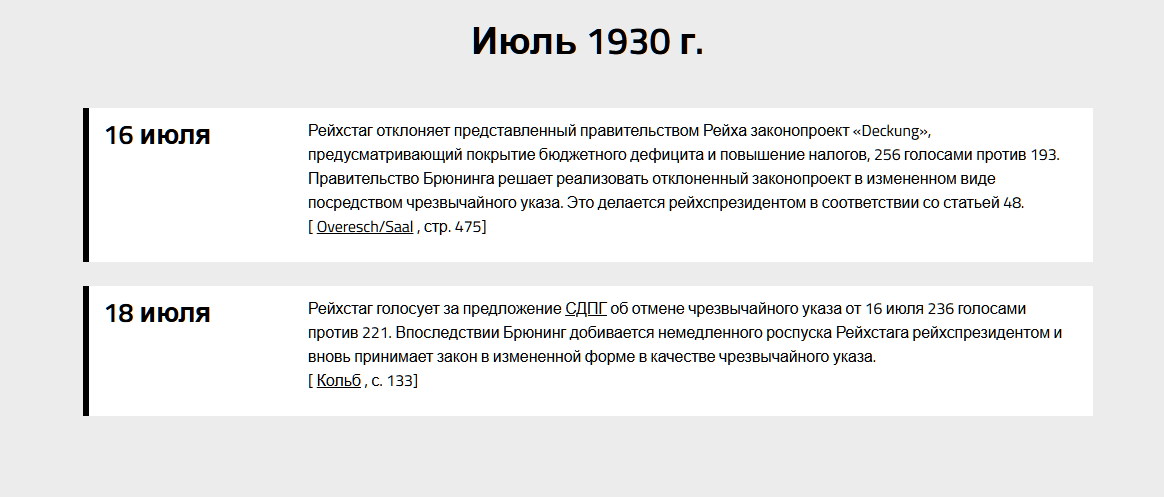 Июль 1930 г.

16 июля

Рейхстаг отклоняет представленный правительством Рейха законопроект «Deckung», предусматривающий покрытие бюджетного дефицита и повышение налогов, 256 голосами против 193. Правительство Брюнинга решает реализовать отклоненный законопроект в измененном виде посредством чрезвычайного указа. Это делается рейхспрезидентом в соответствии со статьей 48.
[ Overesch/Saal , стр. 475]

18 июля

Рейхстаг голосует за предложение СДПГ об отмене чрезвычайного указа от 16 июля 236 голосами против 221. Впоследствии Брюнинг добивается немедленного роспуска Рейхстага рейхспрезидентом и вновь принимает закон в измененной форме в качестве чрезвычайного указа.
[ Кольб , с. 133]